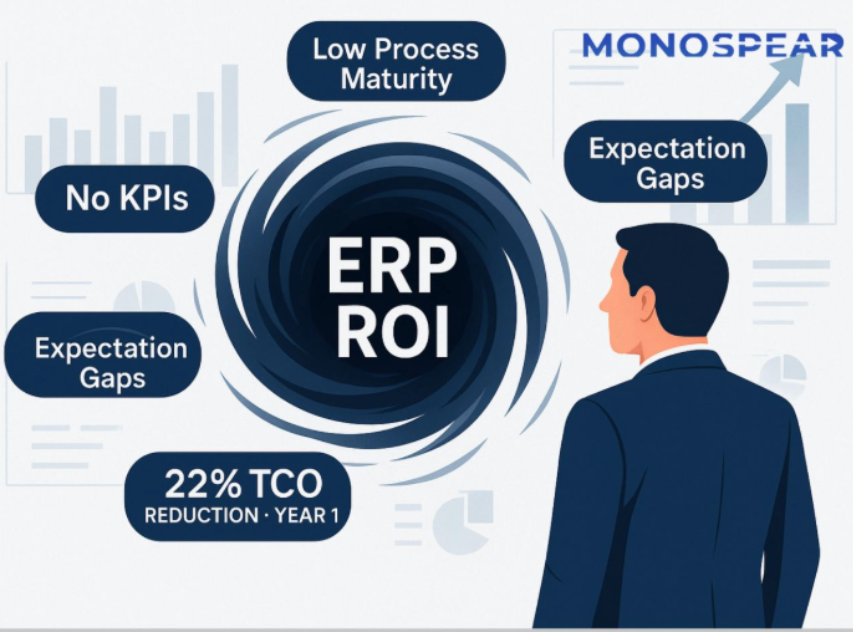 Low Process Maturity

MONOSPEAR

No KPIs

Expectation Gaps

ERP ROI

Expectation Gaps

22% TCO
REDUCTION · YEAR 1